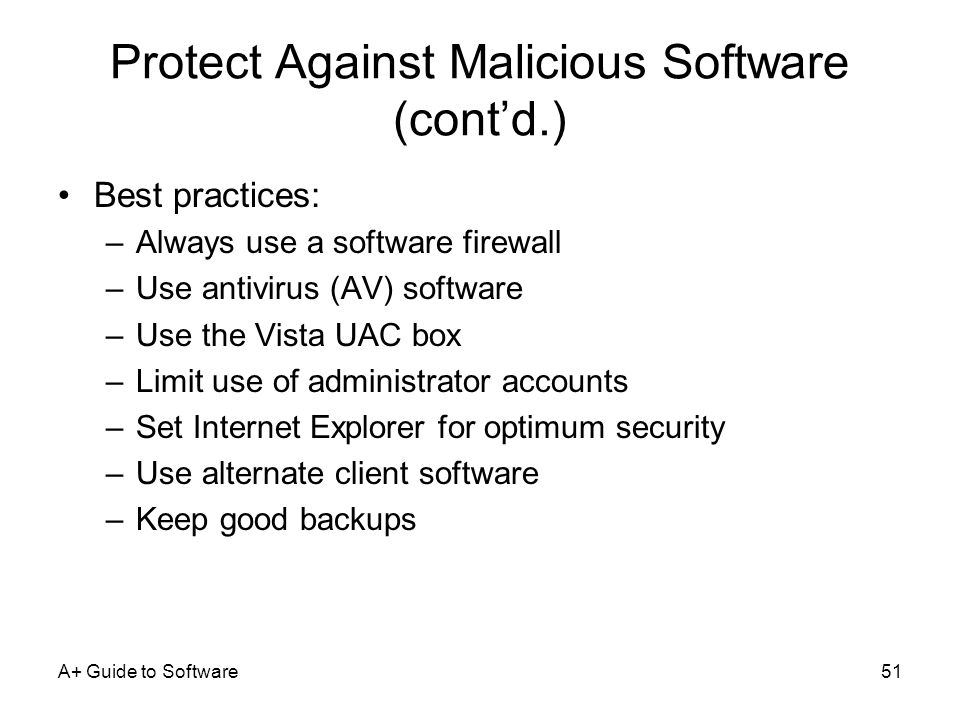 Protect Against Malicious Software (cont’d.)

• Best practices:
  – Always use a software firewall
  – Use antivirus (AV) software
  – Use the Vista UAC box
  – Limit use of administrator accounts
  – Set Internet Explorer for optimum security
  – Use alternate client software
  – Keep good backups

A+ Guide to Software

51